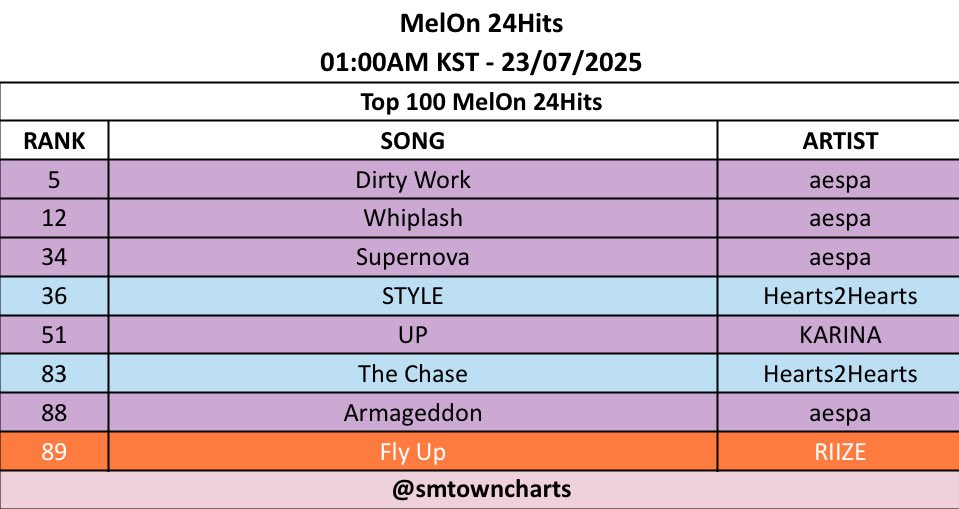 MelOn 24Hits
01:00AM KST - 23/07/2025

Top 100 MelOn 24Hits

| RANK | SONG | ARTIST |
|---|---|---|
| 5 | Dirty Work | aespa |
| 12 | Whiplash | aespa |
| 34 | Supernova | aespa |
| 36 | STYLE | Hearts2Hearts |
| 51 | UP | KARINA |
| 83 | The Chase | Hearts2Hearts |
| 88 | Armageddon | aespa |
| 89 | Fly Up | RIIZE |

@smtowncharts